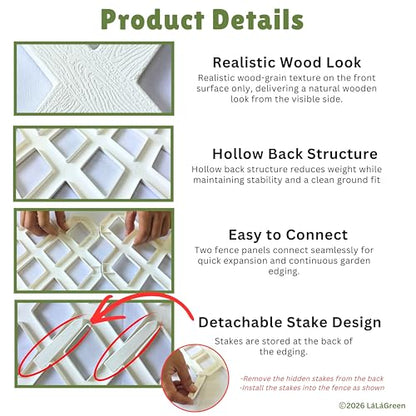 Product Details

Realistic Wood Look

Realistic wood-grain texture on the front surface only, delivering a natural wooden look from the visible side.

Hollow Back Structure

Hollow back structure reduces weight while maintaining stability and a clean ground fit

Easy to Connect

Two fence panels connect seamlessly for quick expansion and continuous garden edging.

Detachable Stake Design

Stakes are stored at the back of the edging.

-Remove the hidden stakes from the back
-Install the stakes into the fence as shown

©2026 LáLáGreen